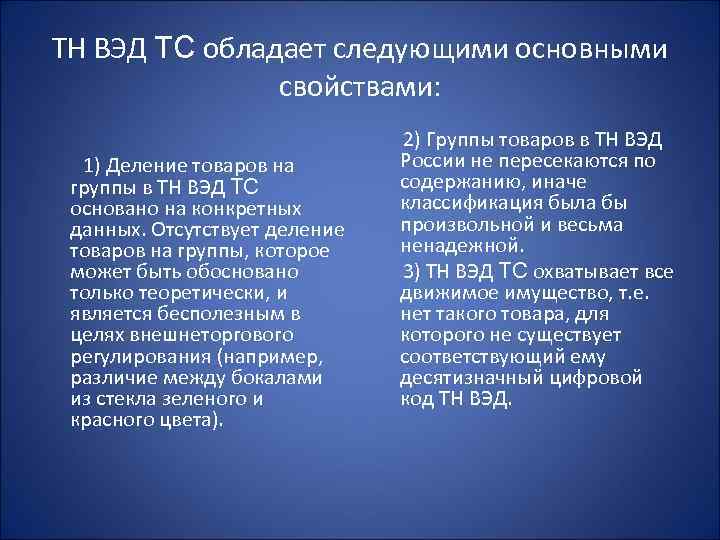 ТН ВЭД ТС обладает следующими основными свойствами:

1) Деление товаров на группы в ТН ВЭД ТС основано на конкретных данных. Отсутствует деление товаров на группы, которое может быть обосновано только теоретически, и является бесполезным в целях внешнеторгового регулирования (например, различие между бокалами из стекла зеленого и красного цвета).

2) Группы товаров в ТН ВЭД России не пересекаются по содержанию, иначе классификация была бы произвольной и весьма ненадежной.

3) ТН ВЭД ТС охватывает все движимое имущество, т.е. нет такого товара, для которого не существует соответствующий ему десятизначный цифровой код ТН ВЭД.